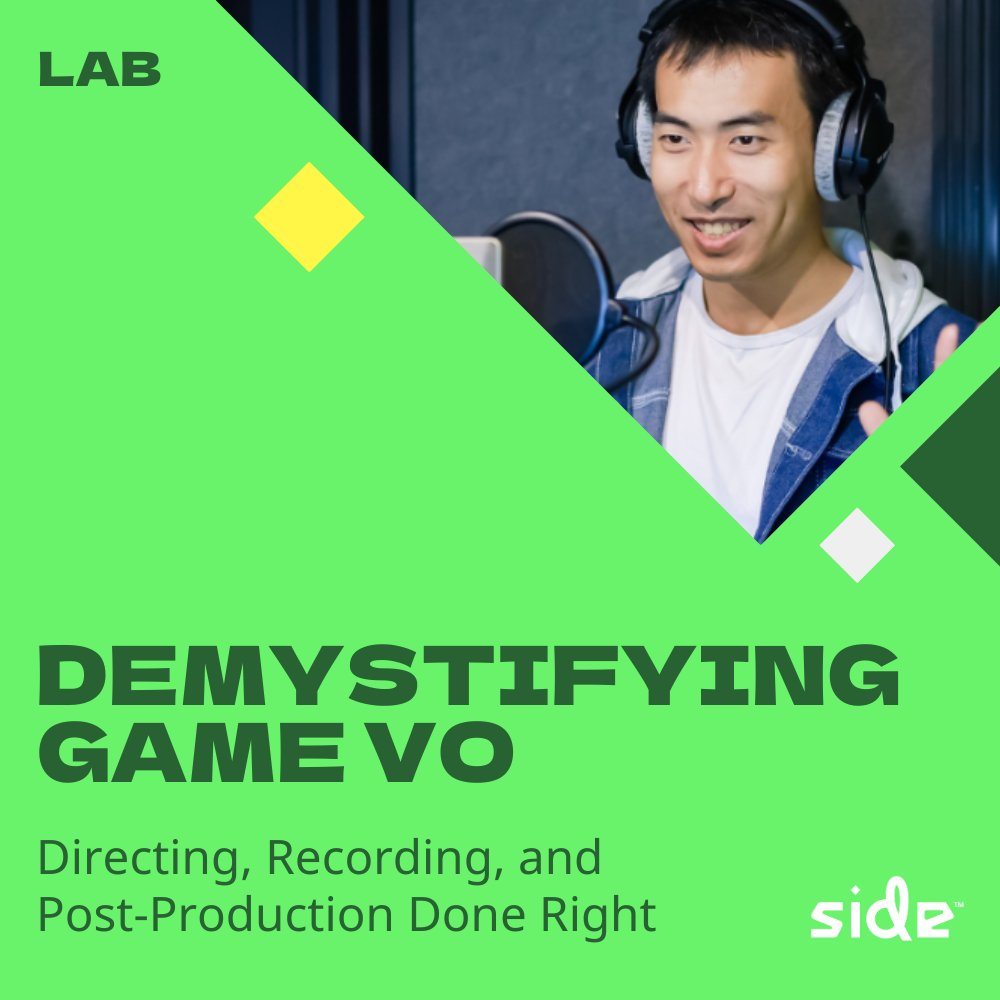 LAB

DEMYSTIFYING GAME VO

Directing, Recording, and Post-Production Done Right

side™